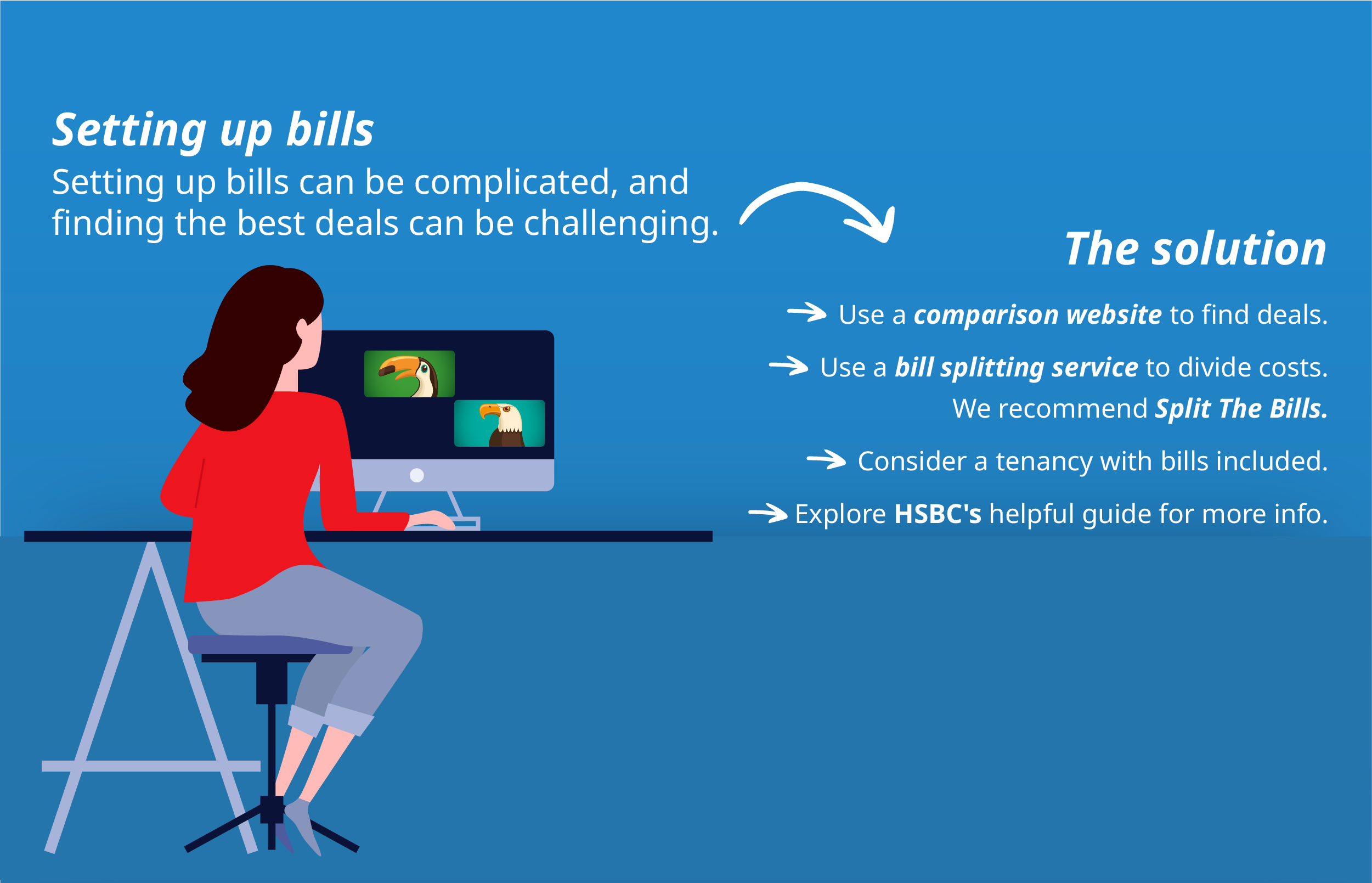 Setting up bills

Setting up bills can be complicated, and finding the best deals can be challenging.

The solution

Use a comparison website to find deals.

Use a bill splitting service to divide costs. We recommend Split The Bills.

Consider a tenancy with bills included.

Explore HSBC's helpful guide for more info.